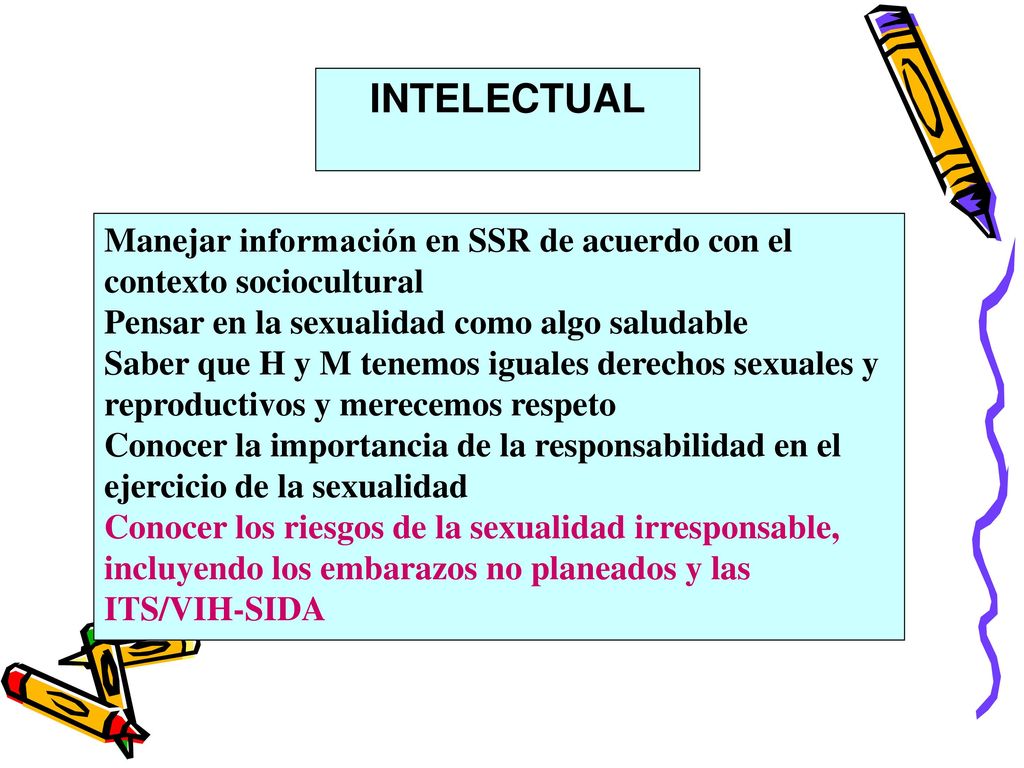 INTELECTUAL

Manejar información en SSR de acuerdo con el contexto sociocultural
Pensar en la sexualidad como algo saludable
Saber que H y M tenemos iguales derechos sexuales y reproductivos y merecemos respeto
Conocer la importancia de la responsabilidad en el ejercicio de la sexualidad
Conocer los riesgos de la sexualidad irresponsable, incluyendo los embarazos no planeados y las ITS/VIH-SIDA